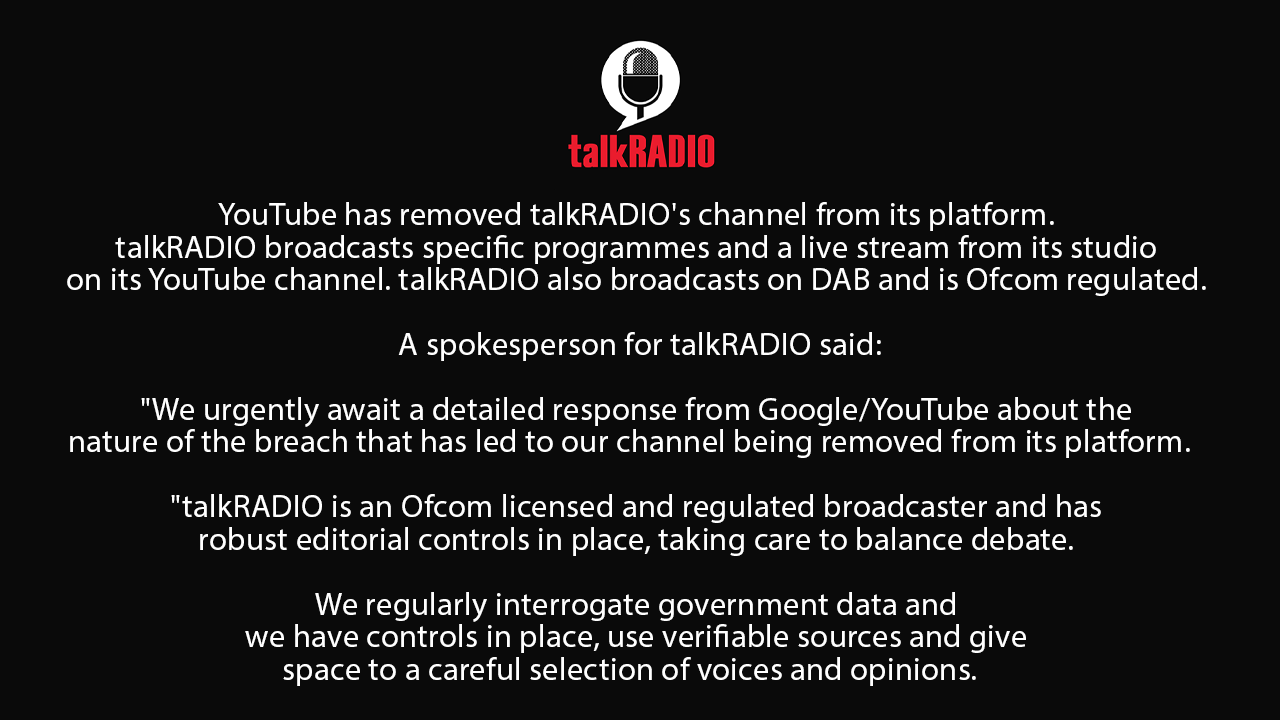 talkRADIO

YouTube has removed talkRADIO's channel from its platform. talkRADIO broadcasts specific programmes and a live stream from its studio on its YouTube channel. talkRADIO also broadcasts on DAB and is Ofcom regulated.

A spokesperson for talkRADIO said:

"We urgently await a detailed response from Google/YouTube about the nature of the breach that has led to our channel being removed from its platform.

"talkRADIO is an Ofcom licensed and regulated broadcaster and has robust editorial controls in place, taking care to balance debate.

We regularly interrogate government data and we have controls in place, use verifiable sources and give space to a careful selection of voices and opinions.